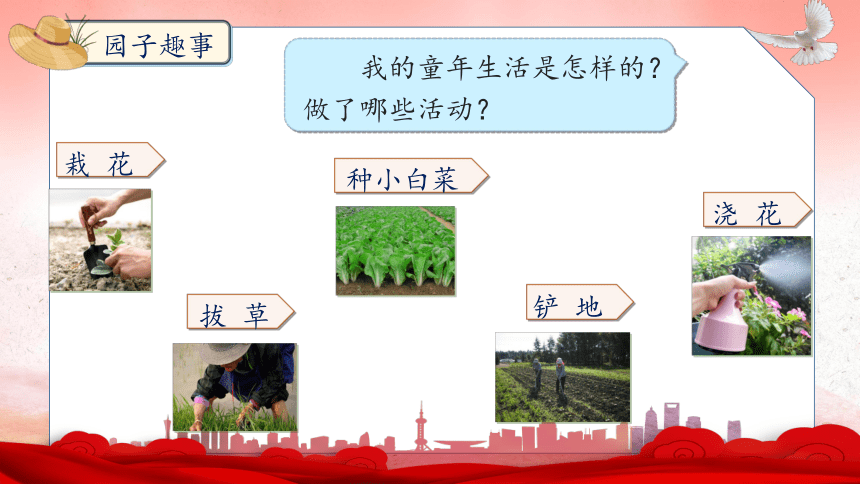 园子趣事

我的童年生活是怎样的？做了哪些活动？

栽 花

种小白菜

浇 花

拔 草

铲 地